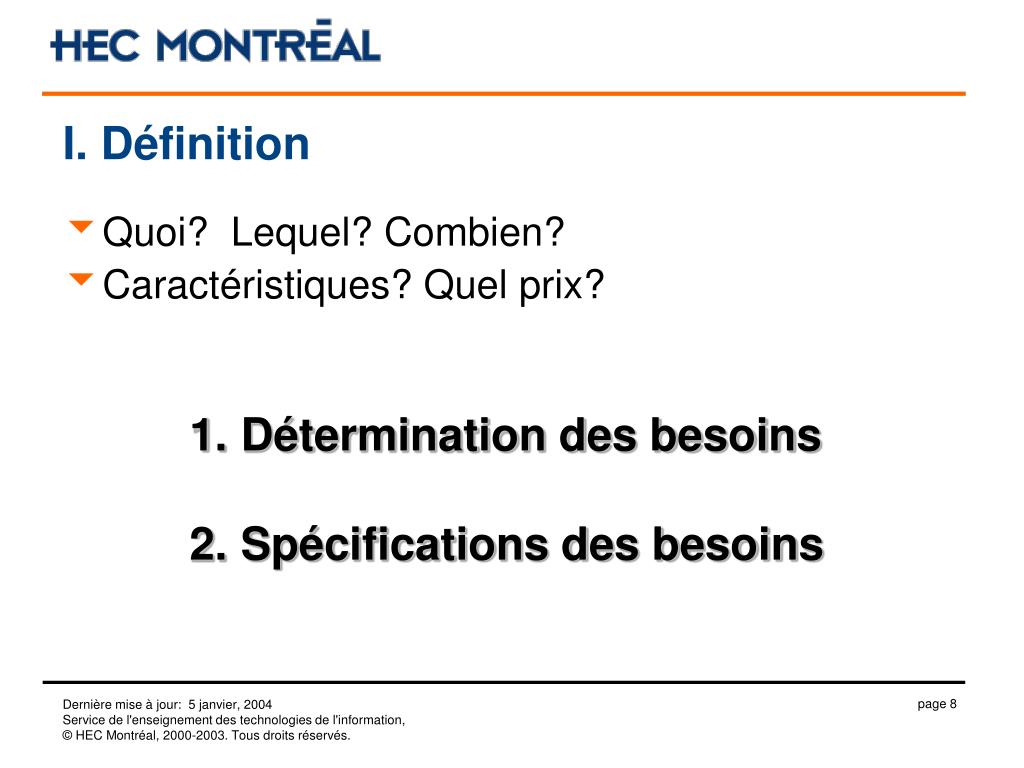 HEC MONTRĒAL

I. Définition

Quoi? Lequel? Combien?

Caractéristiques? Quel prix?

1. Détermination des besoins

2. Spécifications des besoins

Dernière mise à jour: 5 janvier, 2004
Service de l'enseignement des technologies de l'information,
© HEC Montréal, 2000-2003. Tous droits réservés.

page 8